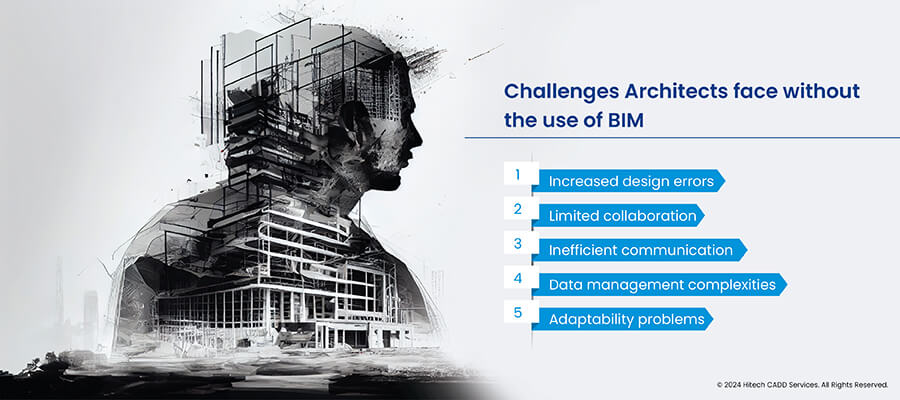 Challenges Architects face without the use of BIM

1 Increased design errors

2 Limited collaboration

3 Inefficient communication

4 Data management complexities

5 Adaptability problems

© 2024 Hitech CADD Services. All Rights Reserved.